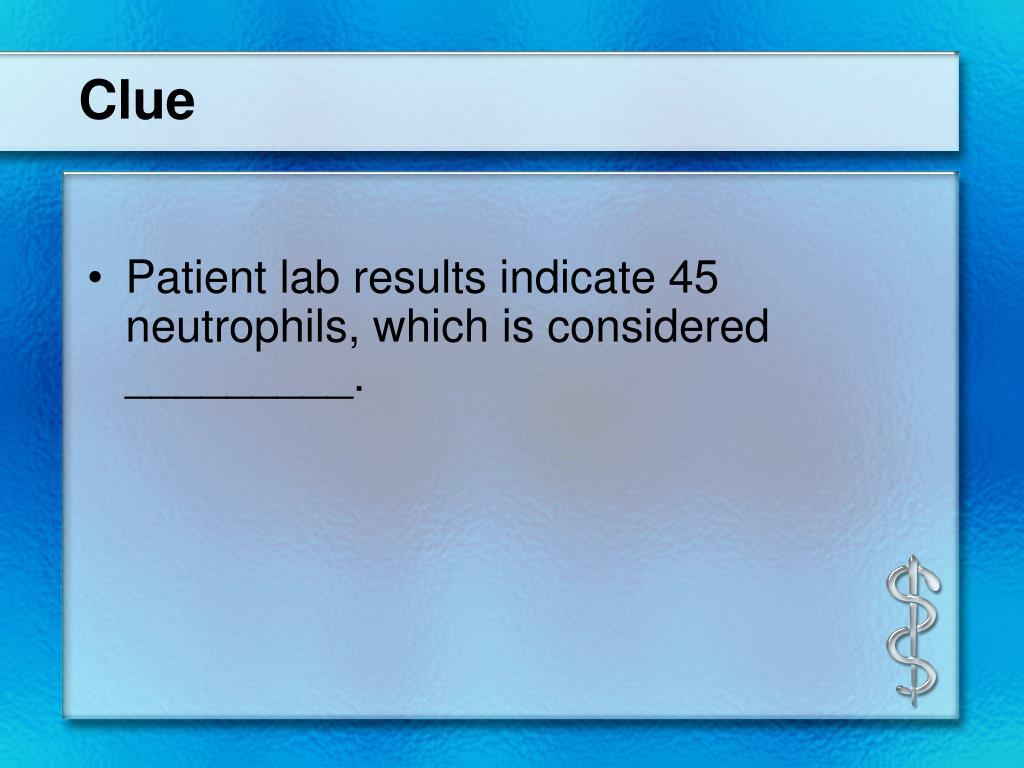 Clue

• Patient lab results indicate 45 neutrophils, which is considered _________.